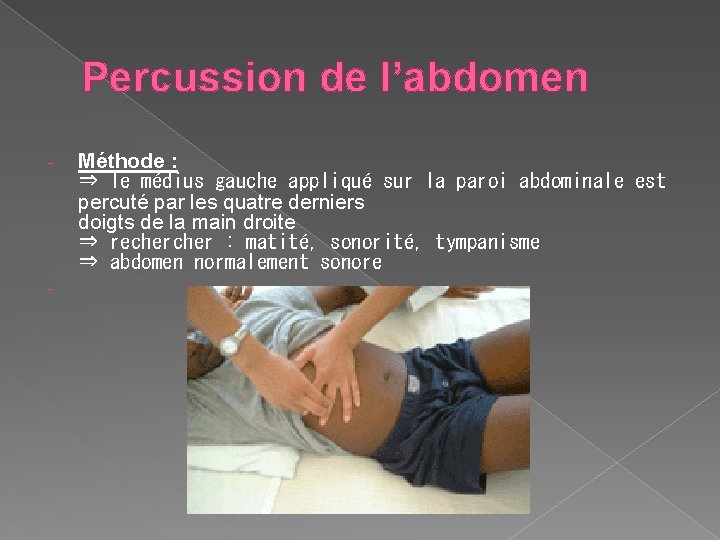 Percussion de l’abdomen

- Méthode :
⇒ le médius gauche appliqué sur la paroi abdominale est percuté par les quatre derniers doigts de la main droite
⇒ rechercher : matité, sonorité, tympanisme
⇒ abdomen normalement sonore

-